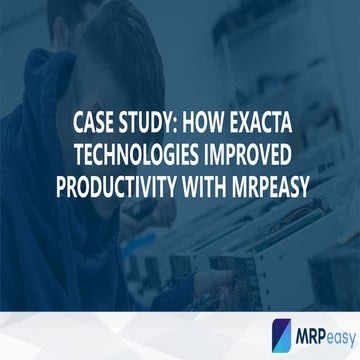 CASE STUDY: HOW EXACTA TECHNOLOGIES IMPROVED PRODUCTIVITY WITH MRPEASY

MRPeasy